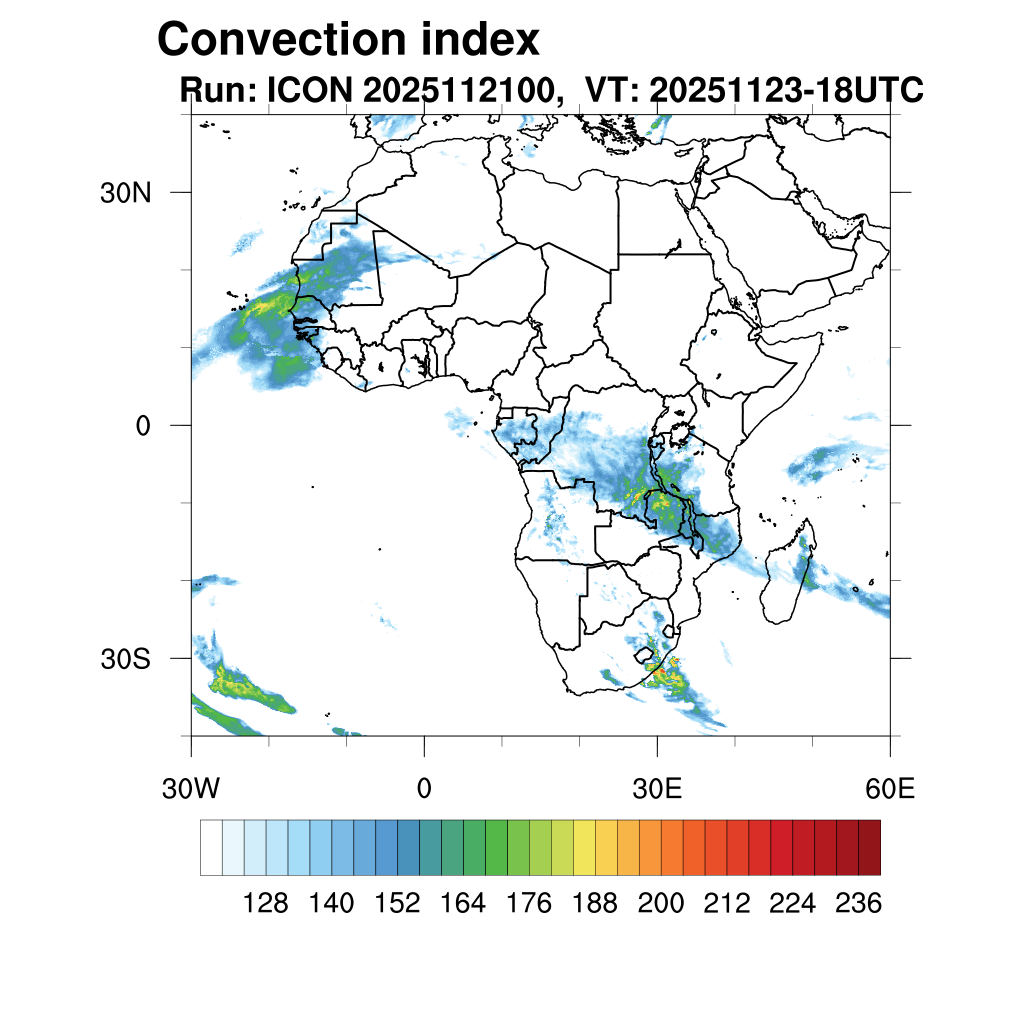 Convection index
Run: ICON 2025112100, VT: 20251123-18UTC

30N
0
30S
30W
0
30E
60E

128 140 152 164 176 188 200 212 224 236